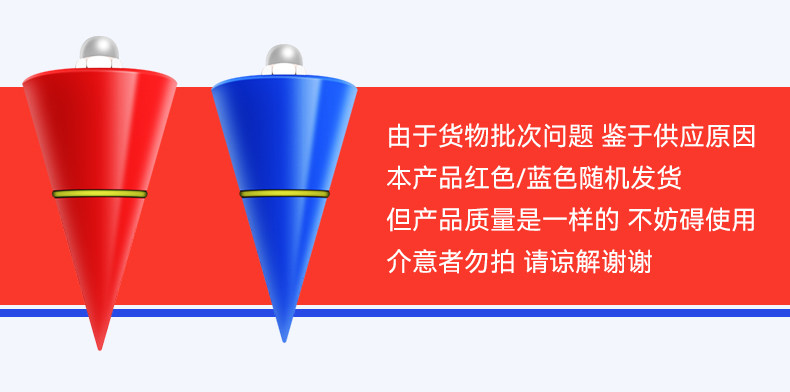 由于货物批次问题 鉴于供应原因
本产品红色/蓝色随机发货
但产品质量是一样的 不妨碍使用
介意者勿拍 请谅解谢谢